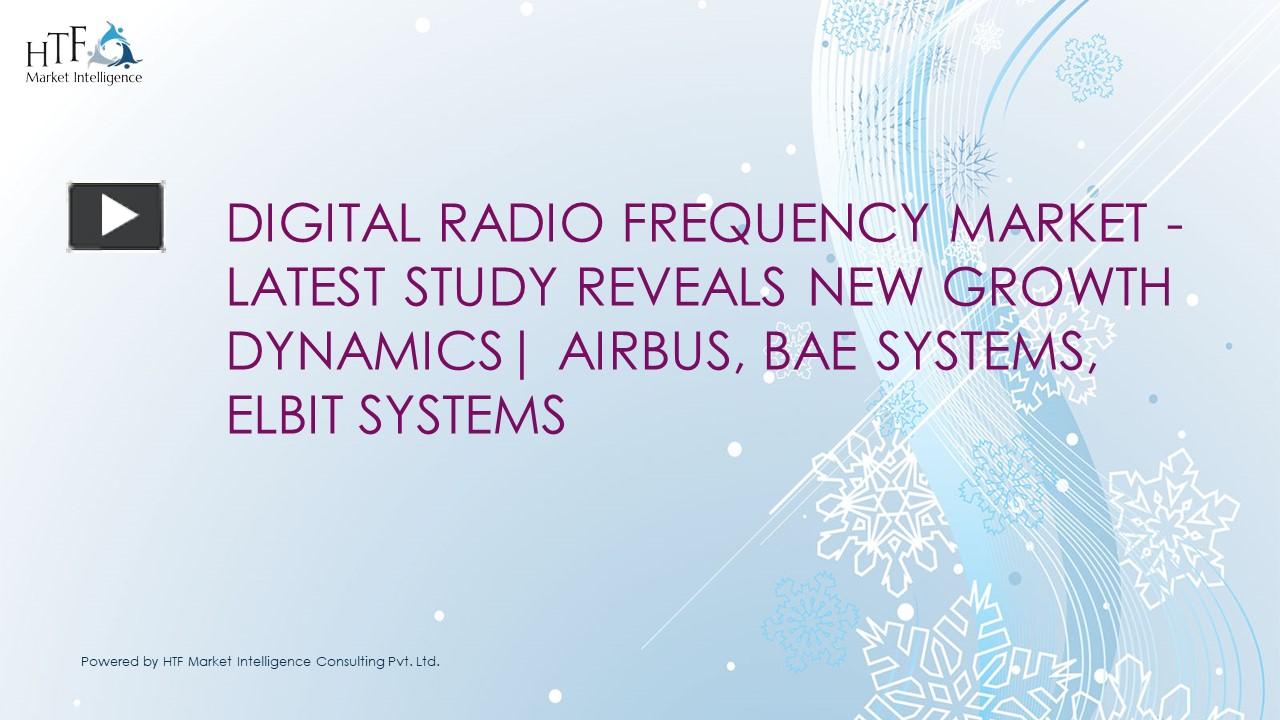 HTF
Market Intelligence

DIGITAL RADIO FREQUENCY MARKET - LATEST STUDY REVEALS NEW GROWTH DYNAMICS| AIRBUS, BAE SYSTEMS, ELBIT SYSTEMS

Powered by HTF Market Intelligence Consulting Pvt. Ltd.